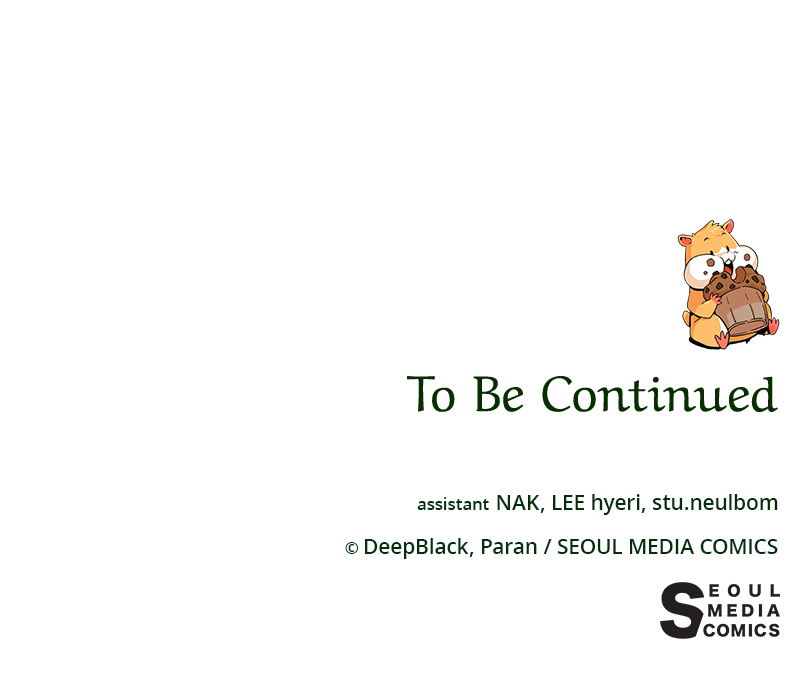 To Be Continued

assistant NAK, LEE hyeri, stu.neulbom

© DeepBlack, Paran / SEOUL MEDIA COMICS

SEOUL
MEDIA
COMICS